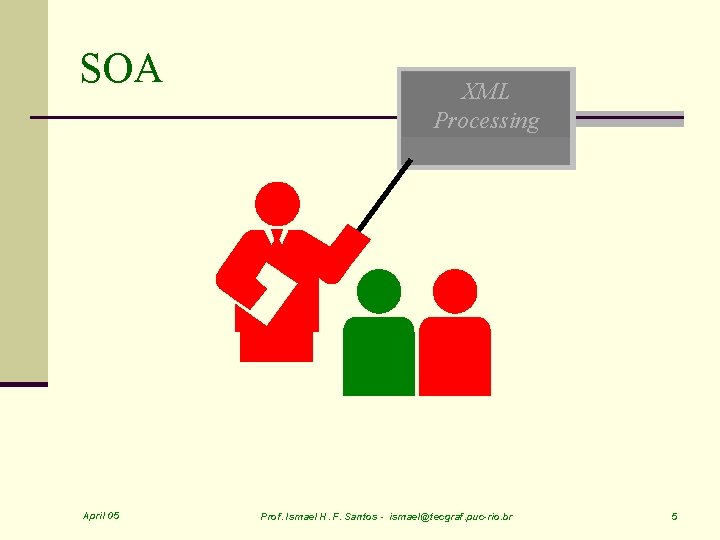 SOA

XML
Processing

April 05

Prof. Ismael H. F. Santos - ismael@tecgraf.puc-rio.br

5